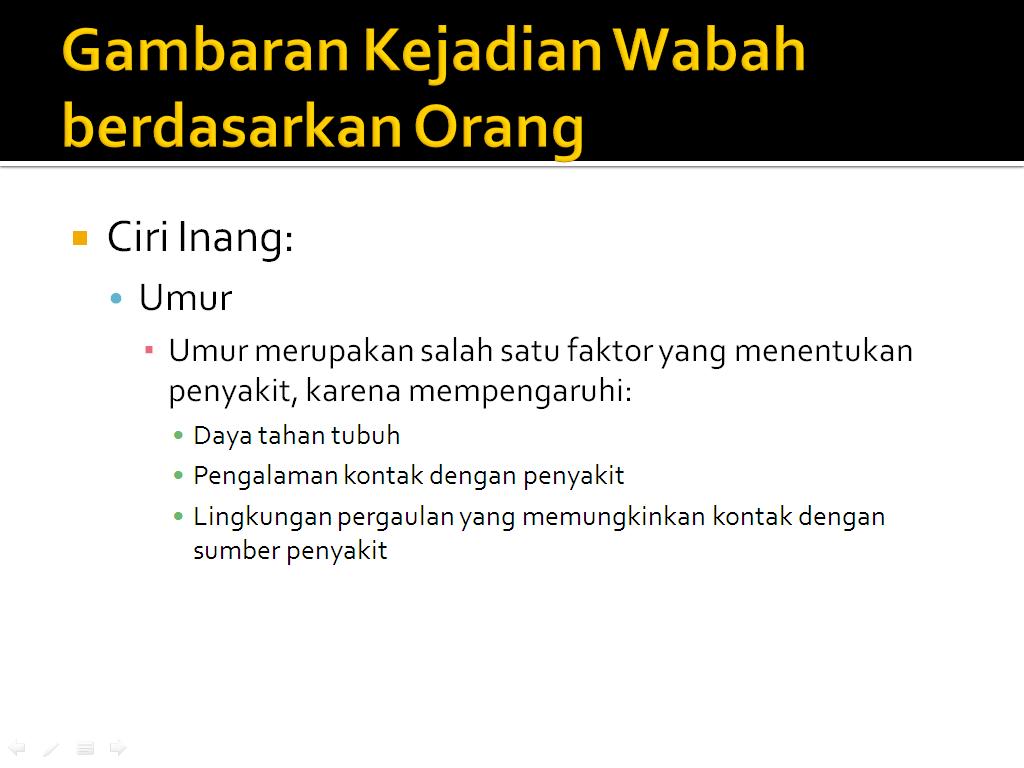 Gambaran Kejadian Wabah berdasarkan Orang

Ciri Inang:

Umur

Umur merupakan salah satu faktor yang menentukan penyakit, karena mempengaruhi:

Daya tahan tubuh

Pengalaman kontak dengan penyakit

Lingkungan pergaulan yang memungkinkan kontak dengan sumber penyakit